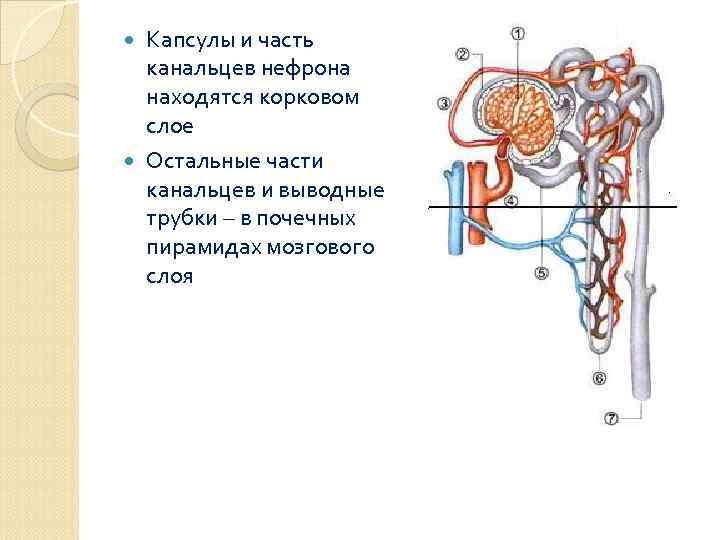 Капсулы и часть канальцев нефрона находятся корковом слое

Остальные части канальцев и выводные трубки – в почечных пирамидах мозгового слоя

①
②
③
④
⑤
⑥
⑦